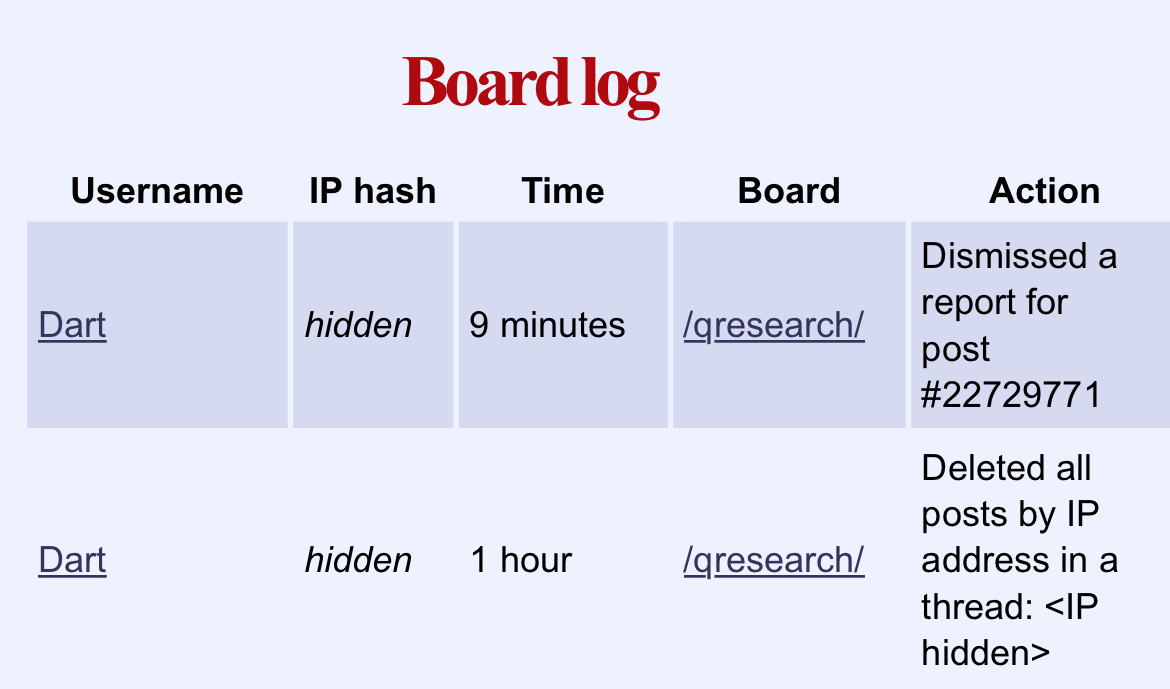 Board log

| Username | IP hash | Time | Board | Action |
|---|---|---|---|---|
| Dart | hidden | 9 minutes | /qresearch/ | Dismissed a report for post #22729771 |
| Dart | hidden | 1 hour | /qresearch/ | Deleted all posts by IP address in a thread: <IP hidden> |